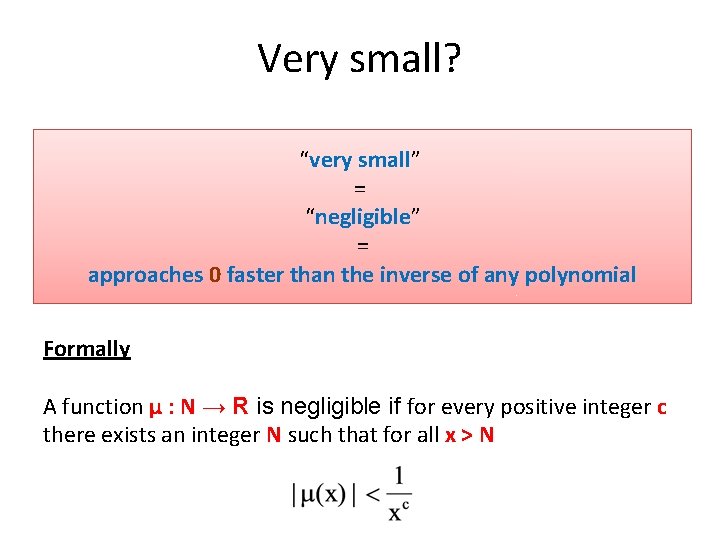 Very small?

"very small"
=
"negligible"
=
approaches 0 faster than the inverse of any polynomial

Formally

A function $\mu : N \rightarrow R$ is negligible if for every positive integer c there exists an integer N such that for all x > N

$|\mu(x)| < \frac{1}{x^c}$